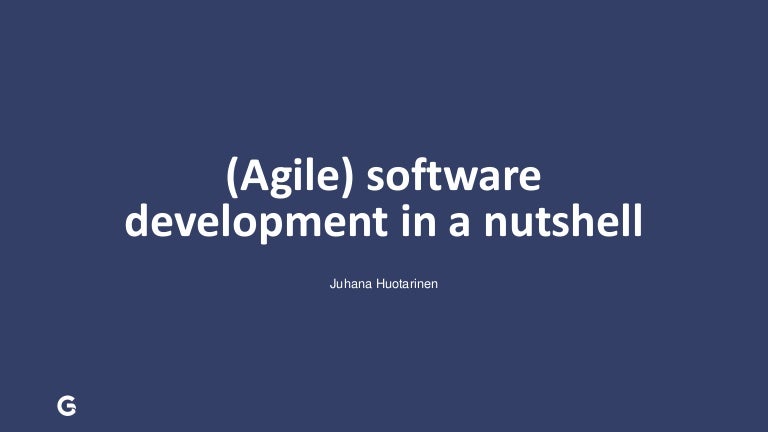 (Agile) software development in a nutshell

Juhana Huotarinen

G